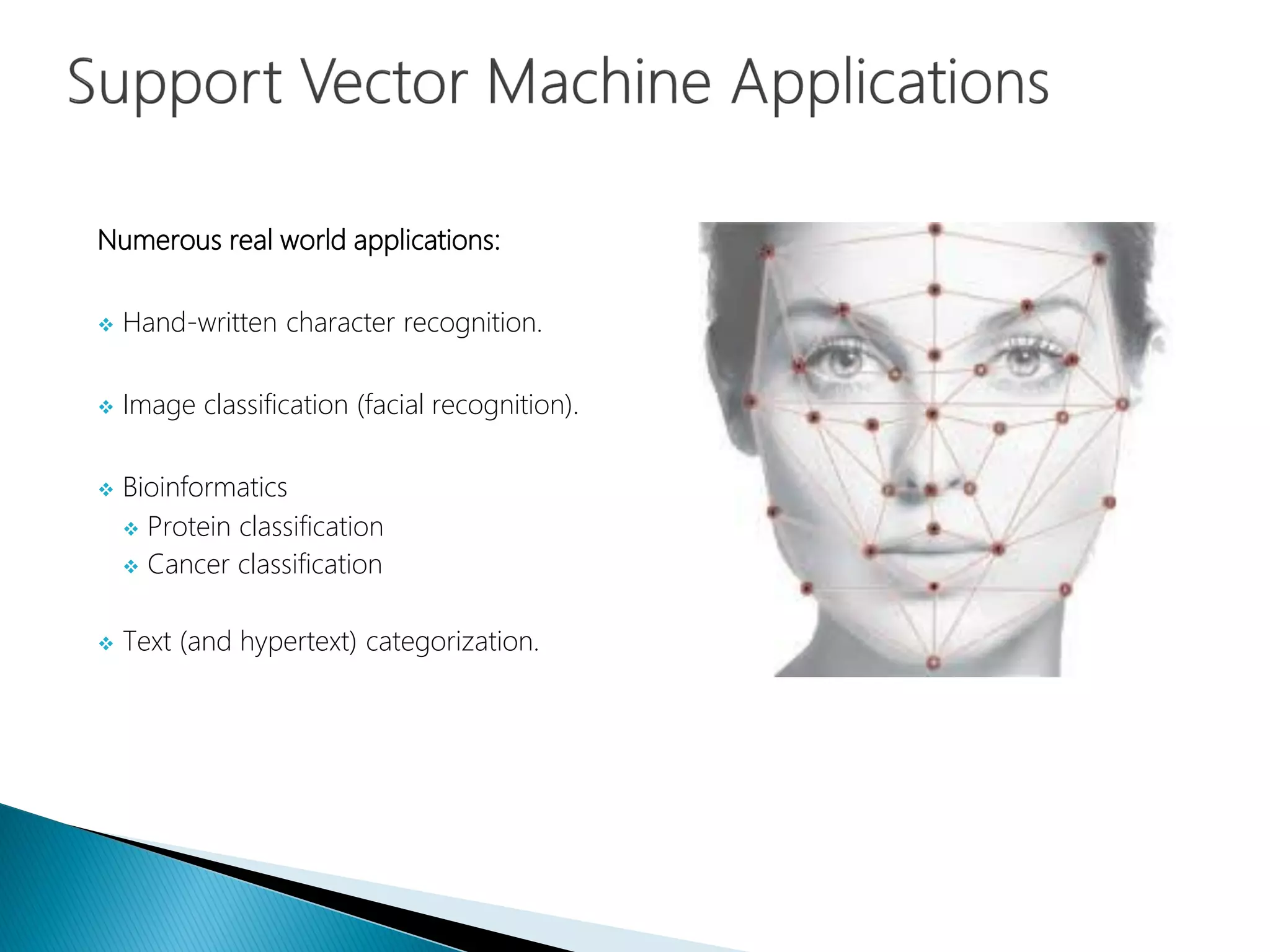 Support Vector Machine Applications

Numerous real world applications:

❖ Hand-written character recognition.

❖ Image classification (facial recognition).

❖ Bioinformatics
❖ Protein classification
❖ Cancer classification

❖ Text (and hypertext) categorization.